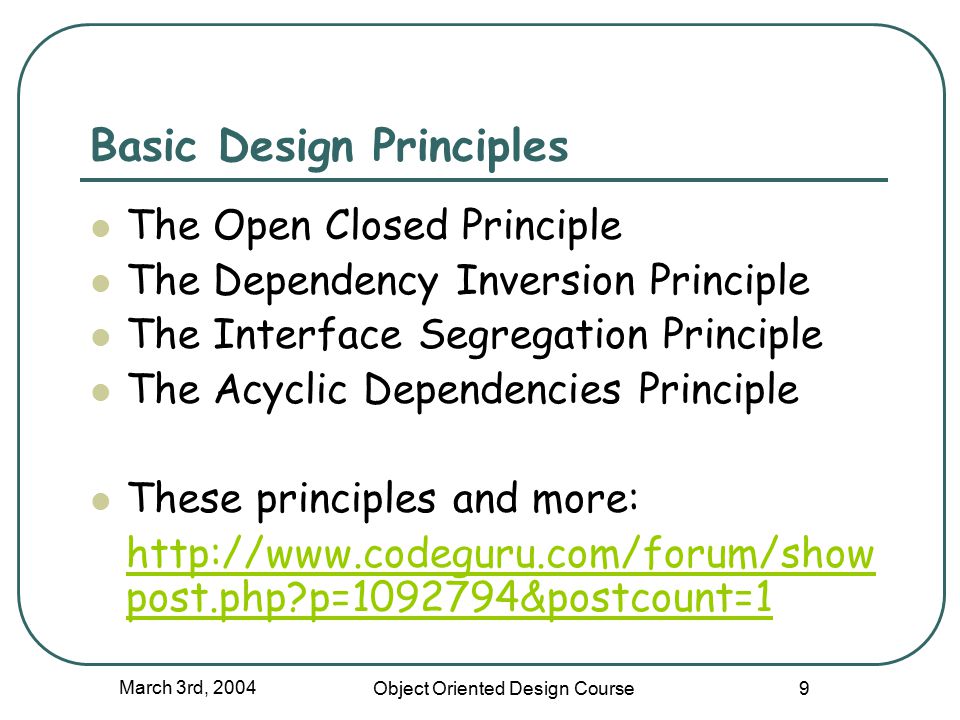 Basic Design Principles

- The Open Closed Principle
- The Dependency Inversion Principle
- The Interface Segregation Principle
- The Acyclic Dependencies Principle

- These principles and more: http://www.codeguru.com/forum/showpost.php?p=1092794&postcount=1

March 3rd, 2004

Object Oriented Design Course

9